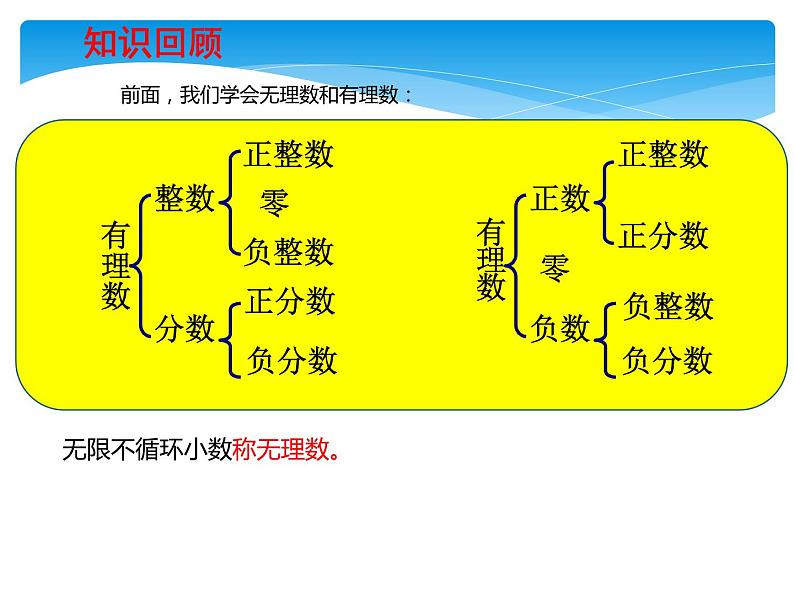 知识回顾

前面，我们学会无理数和有理数：

有理数
整数
正整数
零
负整数
分数
正分数
负分数

有理数
正数
正整数
正分数
零
负数
负整数
负分数

无限不循环小数称无理数。